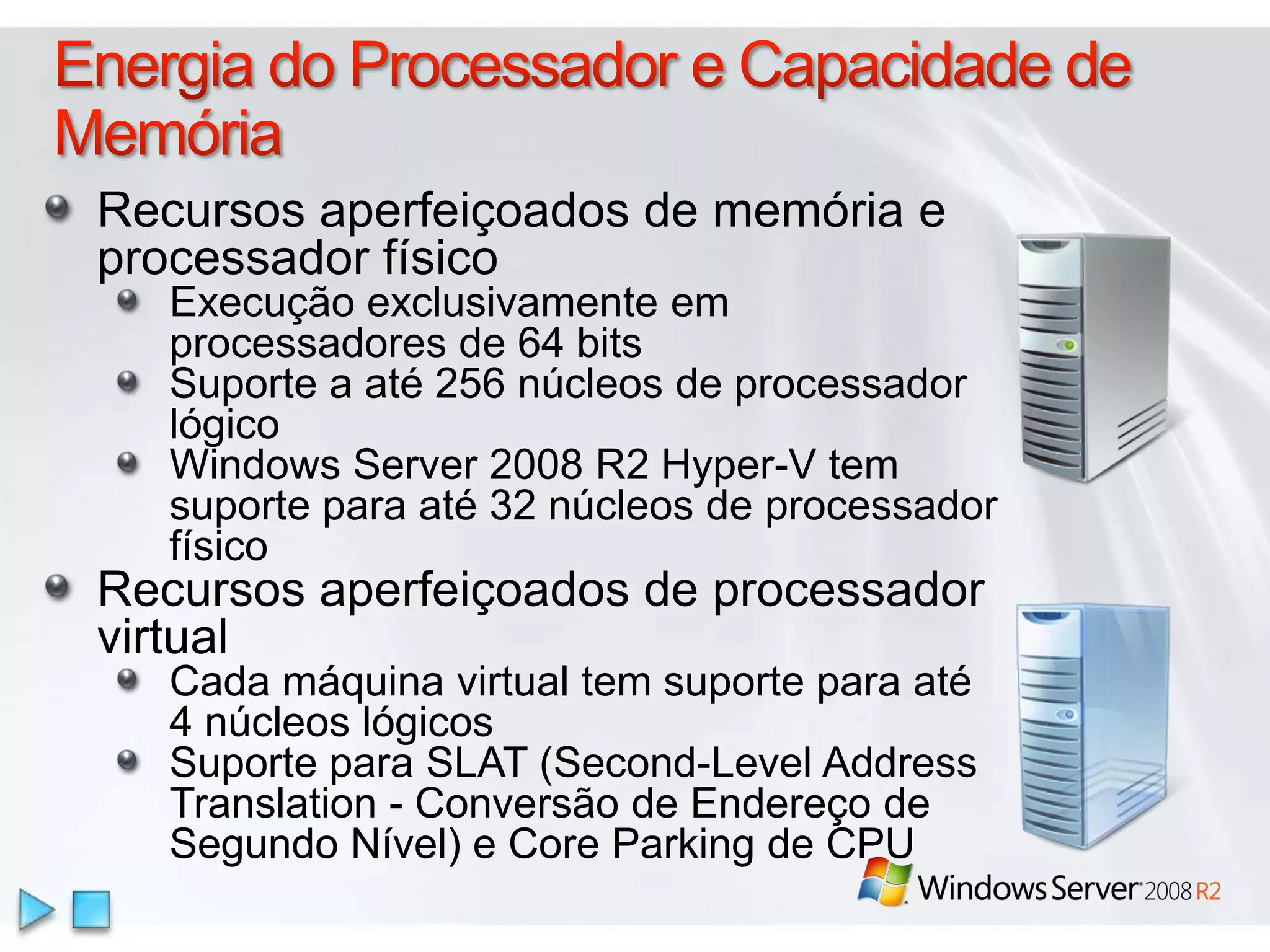 Energia do Processador e Capacidade de Memória

Recursos aperfeiçoados de memória e processador físico

Execução exclusivamente em processadores de 64 bits

Suporte a até 256 núcleos de processador lógico

Windows Server 2008 R2 Hyper-V tem suporte para até 32 núcleos de processador físico

Recursos aperfeiçoados de processador virtual

Cada máquina virtual tem suporte para até 4 núcleos lógicos

Suporte para SLAT (Second-Level Address Translation - Conversão de Endereço de Segundo Nível) e Core Parking de CPU

Windows Server 2008 R2